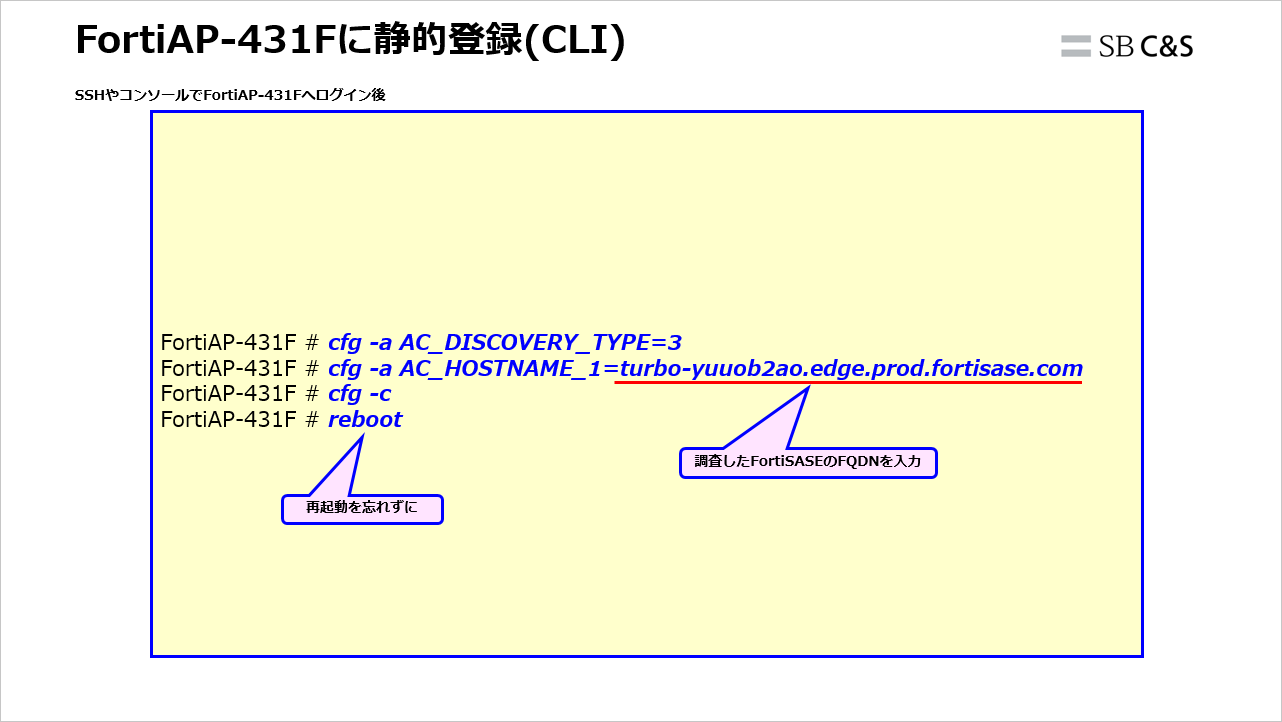 FortiAP-431Fに静的登録(CLI)

SB C&S

SSHやコンソールでFortiAP-431Fへログイン後

FortiAP-431F # cfg -a AC_DISCOVERY_TYPE=3
FortiAP-431F # cfg -a AC_HOSTNAME_1=turbo-yuuob2ao.edge.prod.fortisase.com
FortiAP-431F # cfg -c
FortiAP-431F # reboot

調査したFortiSASEのFQDNを入力

再起動を忘れずに